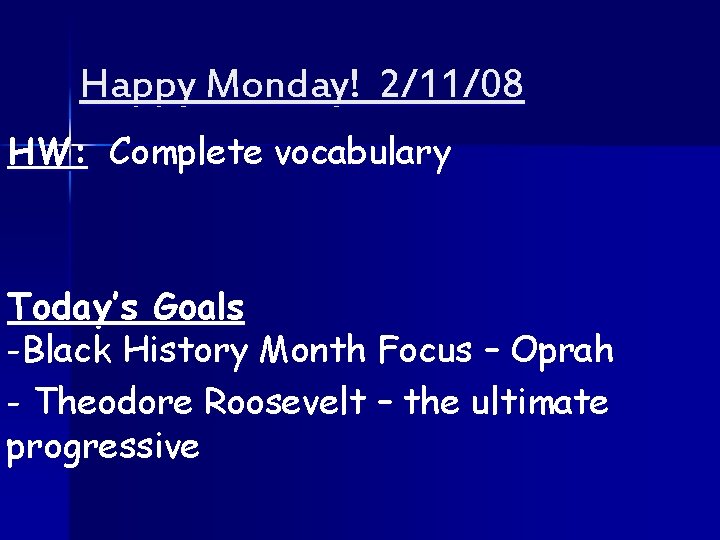 Happy Monday! 2/11/08

HW: Complete vocabulary

Today's Goals
-Black History Month Focus – Oprah
- Theodore Roosevelt – the ultimate progressive